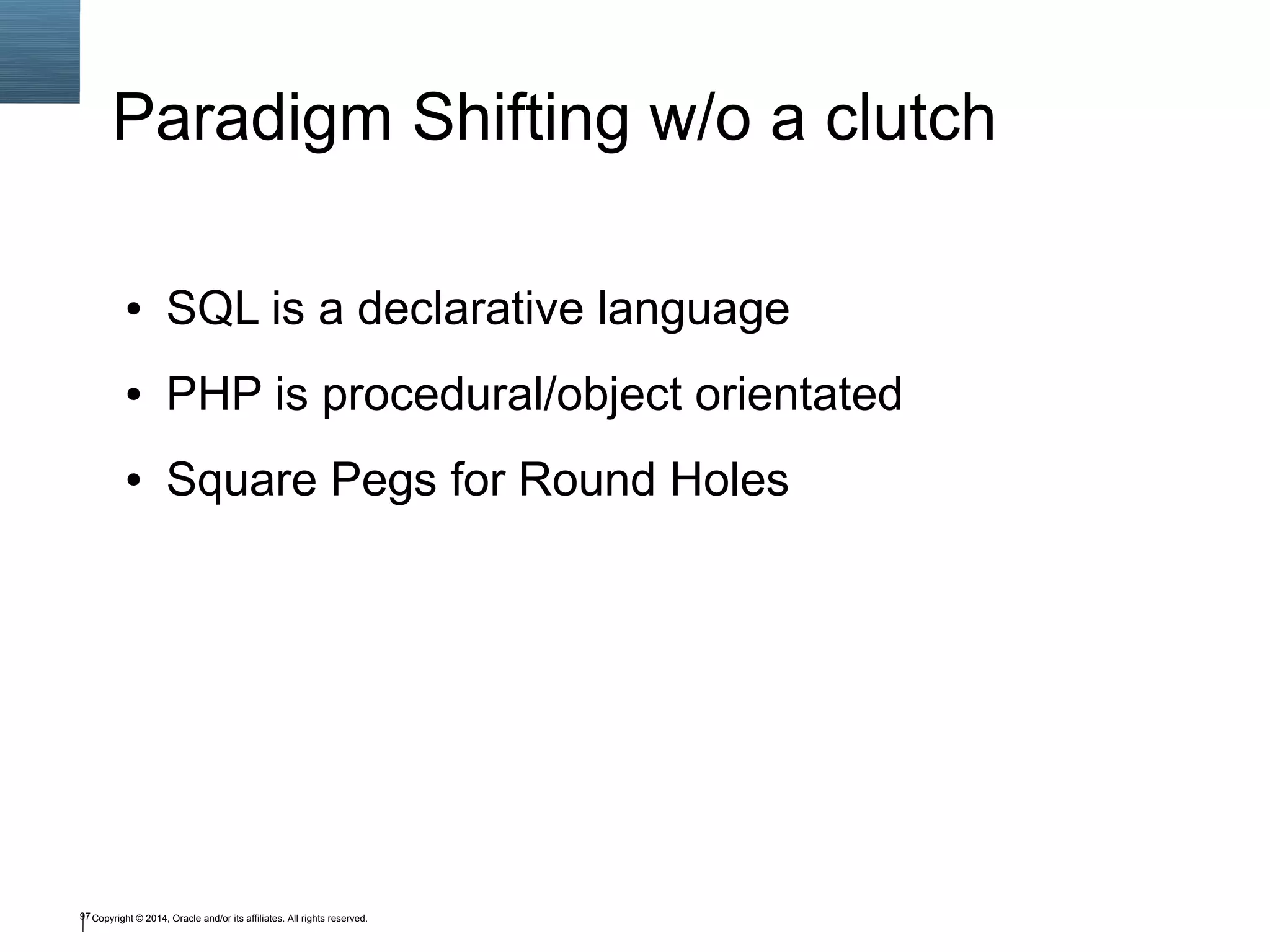 Paradigm Shifting w/o a clutch

• SQL is a declarative language
• PHP is procedural/object orientated
• Square Pegs for Round Holes

97 Copyright © 2014, Oracle and/or its affiliates. All rights reserved.